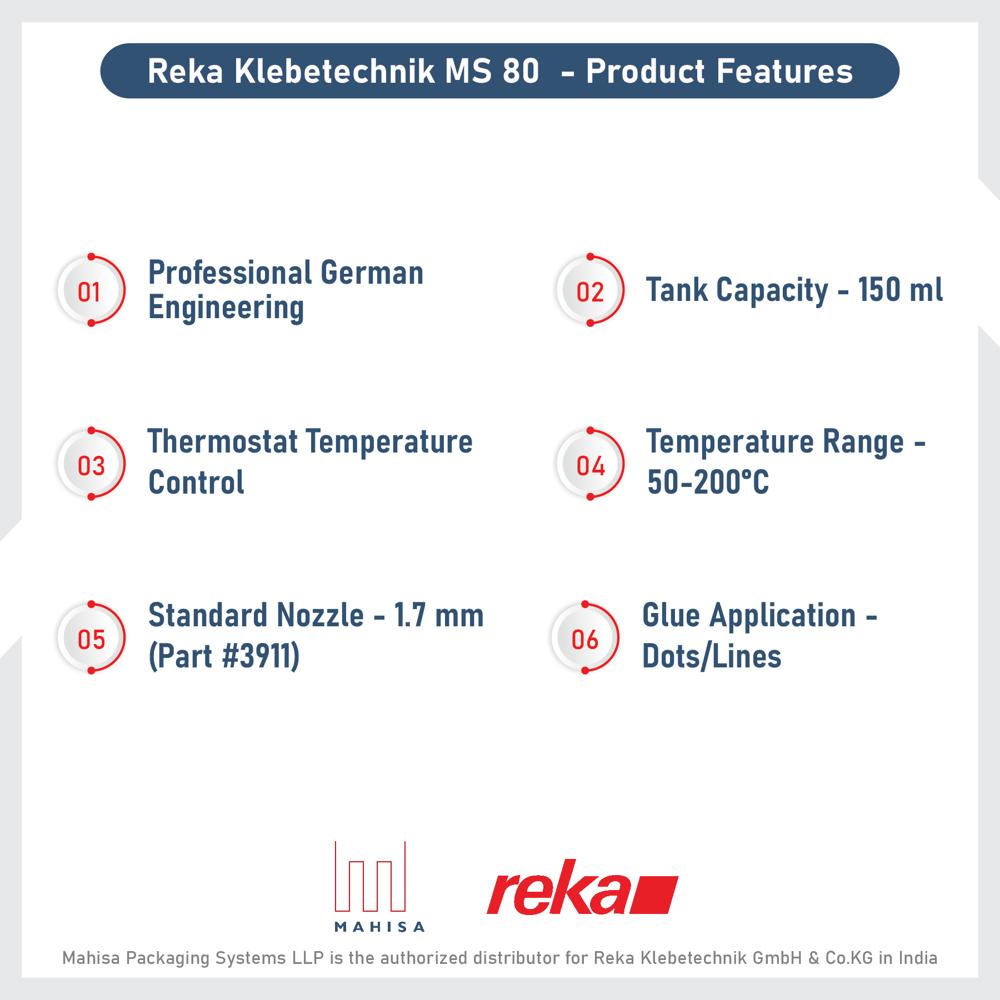 Reka Klebetechnik MS 80 - Product Features

01 Professional German Engineering

02 Tank Capacity - 150 ml

03 Thermostat Temperature Control

04 Temperature Range - 50-200°C

05 Standard Nozzle - 1.7 mm (Part #3911)

06 Glue Application - Dots/Lines

MAHISA

reka

Mahisa Packaging Systems LLP is the authorized distributor for Reka Klebetechnik GmbH & Co.KG in India